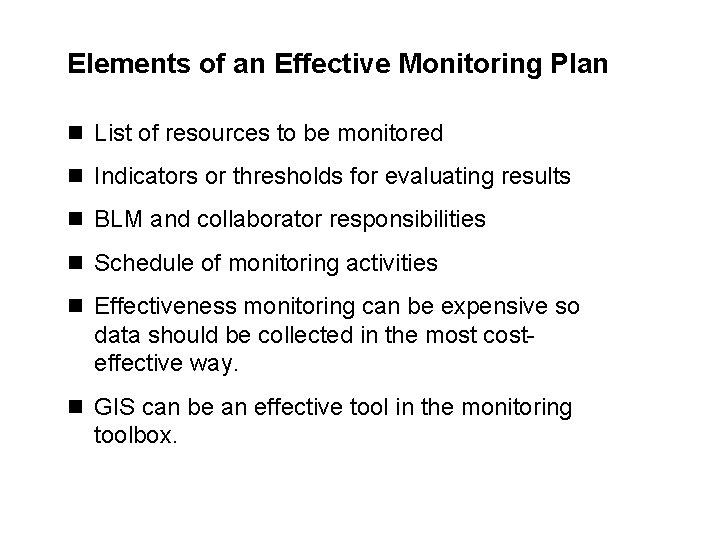 Elements of an Effective Monitoring Plan

■ List of resources to be monitored

■ Indicators or thresholds for evaluating results

■ BLM and collaborator responsibilities

■ Schedule of monitoring activities

■ Effectiveness monitoring can be expensive so data should be collected in the most cost-effective way.

■ GIS can be an effective tool in the monitoring toolbox.